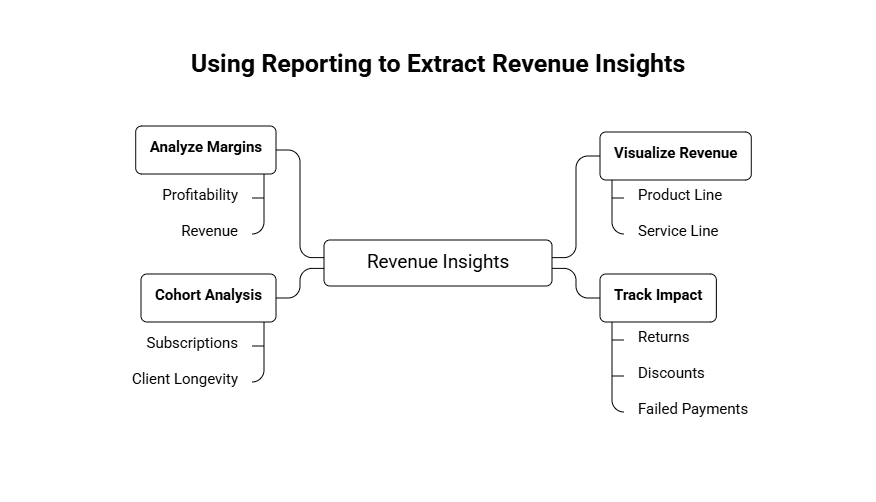 Using Reporting to Extract Revenue Insights

Analyze Margins
Profitability
Revenue

Cohort Analysis
Subscriptions
Client Longevity

Revenue Insights

Visualize Revenue
Product Line
Service Line

Track Impact
Returns
Discounts
Failed Payments